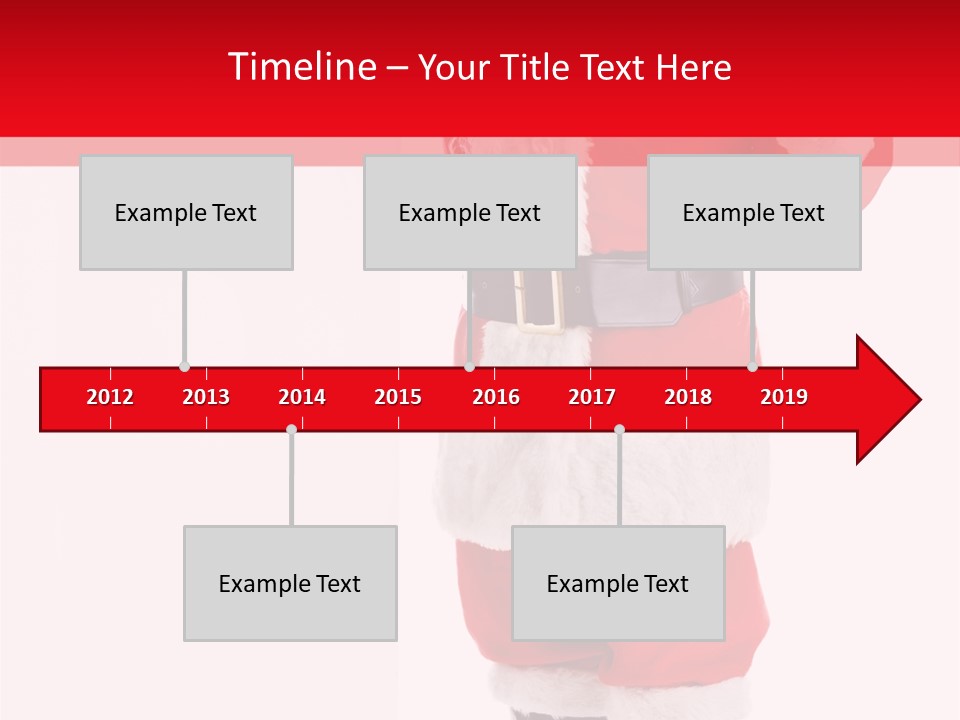 Timeline – Your Title Text Here

Example Text

Example Text

Example Text

2012 2013 2014 2015 2016 2017 2018 2019

Example Text

Example Text